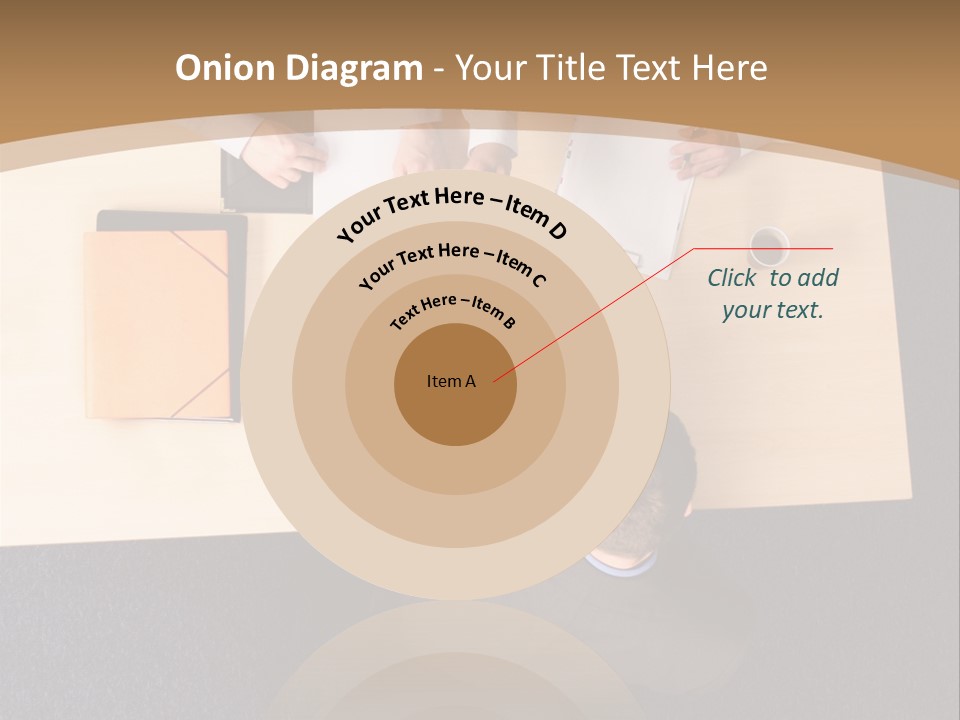 Onion Diagram - Your Title Text Here

Your Text Here – Item D

Your Text Here – Item C

Text Here – Item B

Item A

Click to add your text.